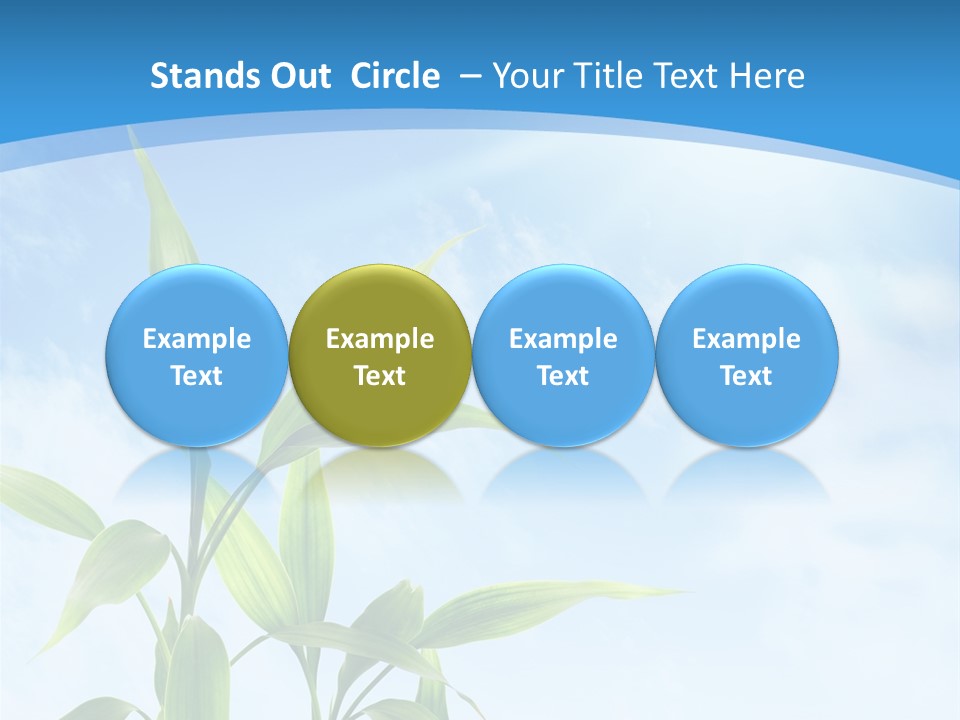 Stands Out Circle – Your Title Text Here

Example Text

Example Text

Example Text

Example Text